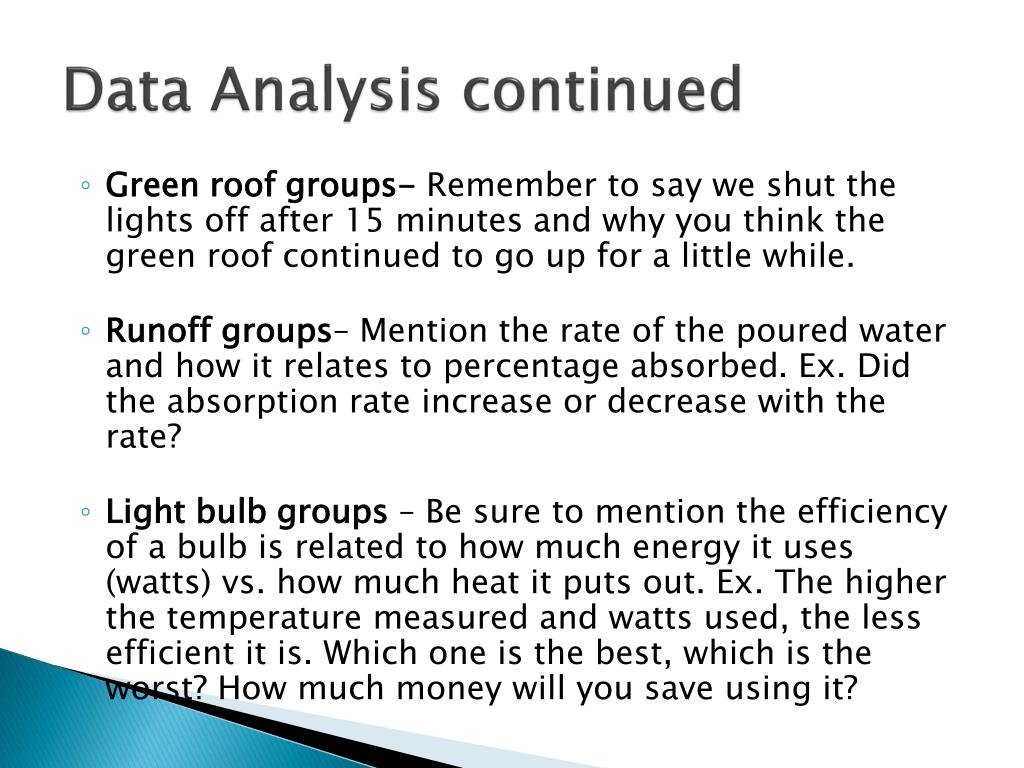 Data Analysis continued

◦ Green roof groups- Remember to say we shut the lights off after 15 minutes and why you think the green roof continued to go up for a little while.

◦ Runoff groups– Mention the rate of the poured water and how it relates to percentage absorbed. Ex. Did the absorption rate increase or decrease with the rate?

◦ Light bulb groups – Be sure to mention the efficiency of a bulb is related to how much energy it uses (watts) vs. how much heat it puts out. Ex. The higher the temperature measured and watts used, the less efficient it is. Which one is the best, which is the worst? How much money will you save using it?